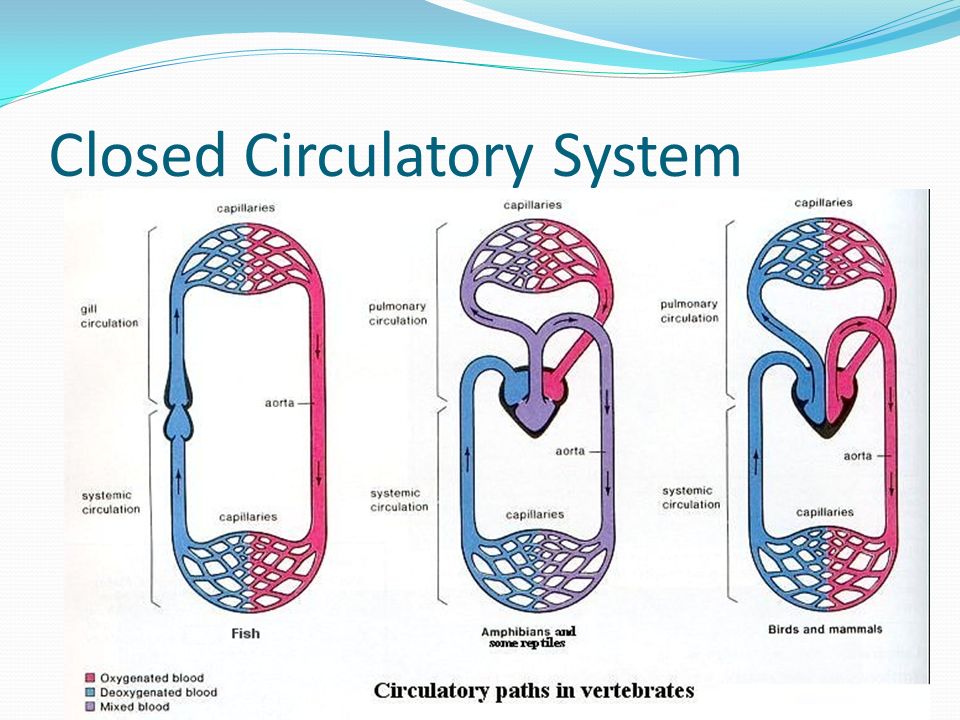 Closed Circulatory System

capillaries

gill circulation

aorta

systemic circulation

capillaries

Fish

capillaries

pulmonary circulation

aorta

systemic circulation

capillaries

Amphibians and some reptiles

capillaries

pulmonary circulation

aorta

systemic circulation

capillaries

Birds and mammals

Oxygenated blood
Deoxygenated blood
Mixed blood

Circulatory paths in vertebrates